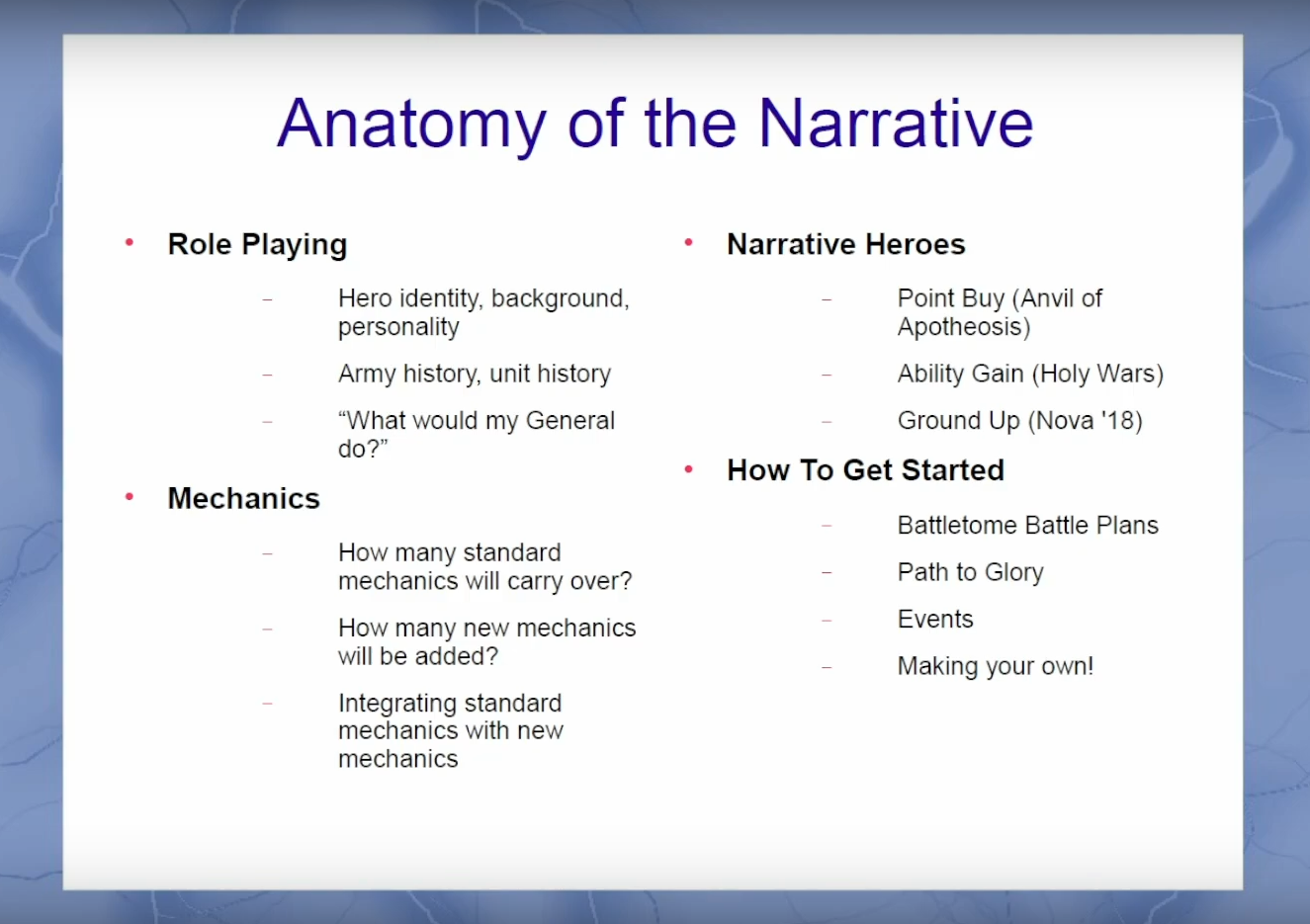 Anatomy of the Narrative

• Role Playing
– Hero identity, background, personality
– Army history, unit history
– “What would my General do?”

• Mechanics
– How many standard mechanics will carry over?
– How many new mechanics will be added?
– Integrating standard mechanics with new mechanics

• Narrative Heroes
– Point Buy (Anvil of Apotheosis)
– Ability Gain (Holy Wars)
– Ground Up (Nova '18)

• How To Get Started
– Battletome Battle Plans
– Path to Glory
– Events
– Making your own!